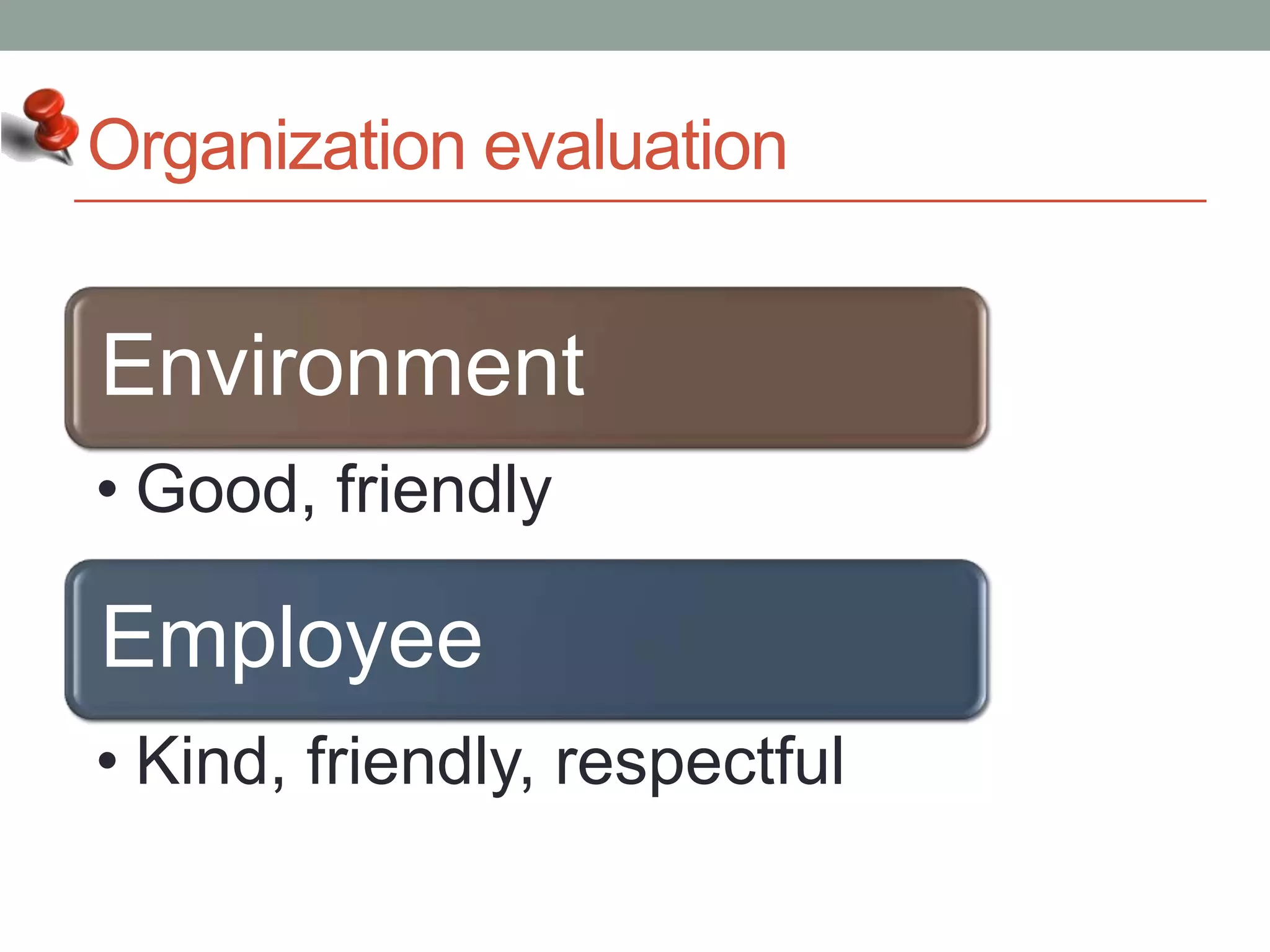 Organization evaluation

Environment

• Good, friendly

Employee

• Kind, friendly, respectful